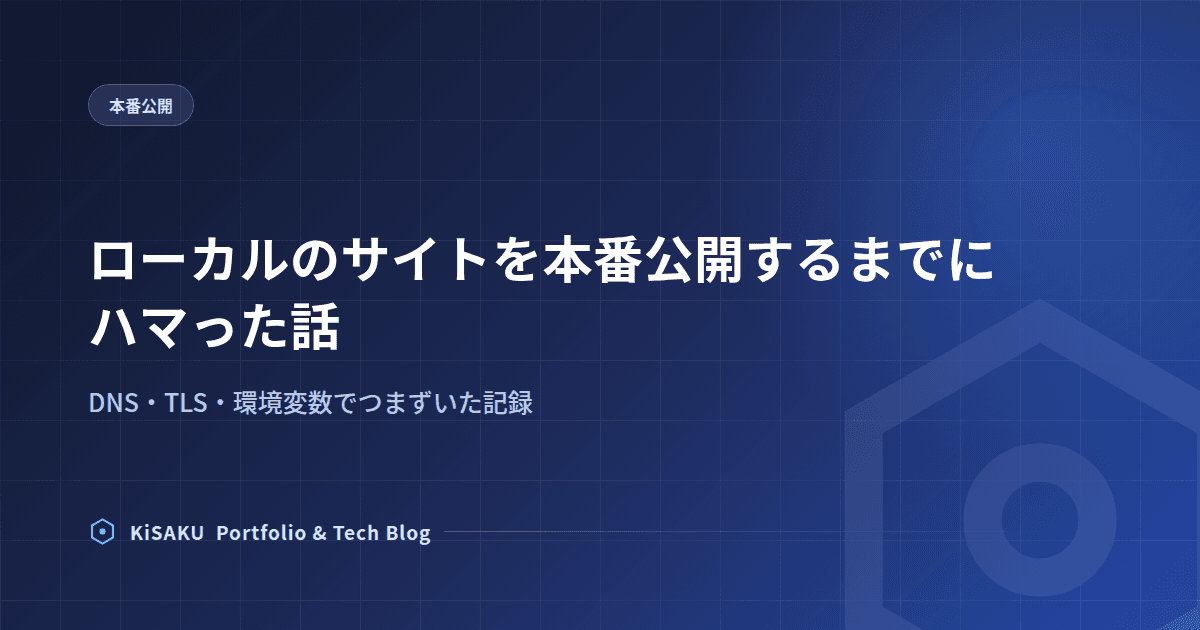 本番公開

ローカルのサイトを本番公開するまでにハマった話

DNS・TLS・環境変数でつまずいた記録

KiSAKU Portfolio & Tech Blog